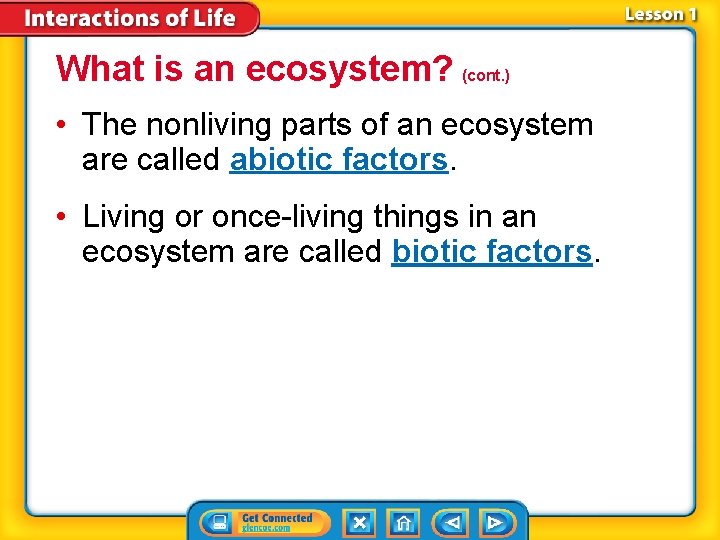 Interactions of Life

Lesson 1

What is an ecosystem? (cont.)

• The nonliving parts of an ecosystem are called abiotic factors.

• Living or once-living things in an ecosystem are called biotic factors.

Get Connected
glencoe.com